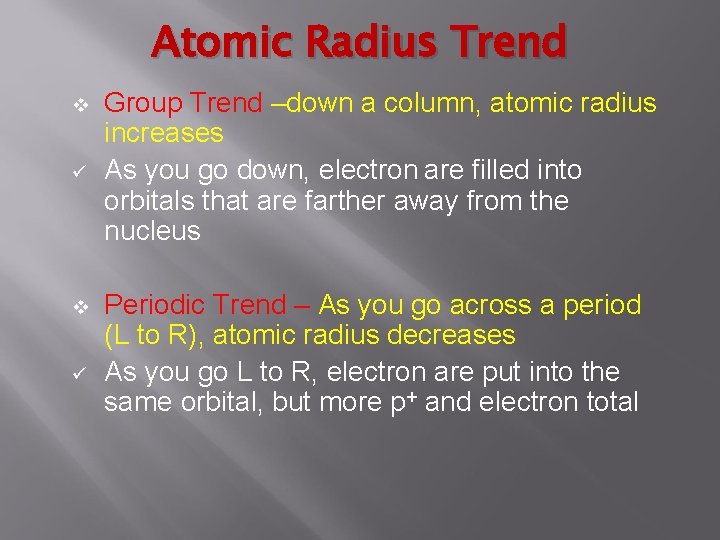 Atomic Radius Trend

❖ Group Trend –down a column, atomic radius increases

✓ As you go down, electron are filled into orbitals that are farther away from the nucleus

❖ Periodic Trend – As you go across a period (L to R), atomic radius decreases

✓ As you go L to R, electron are put into the same orbital, but more $p^+$ and electron total